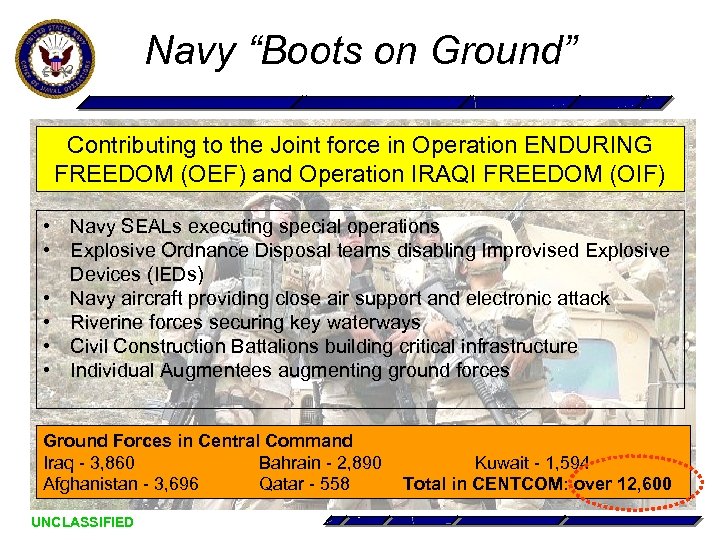 UNITED STATES NAVY CHIEF OF NAVAL OPERATIONS

Navy “Boots on Ground”

Contributing to the Joint force in Operation ENDURING FREEDOM (OEF) and Operation IRAQI FREEDOM (OIF)

• Navy SEALs executing special operations
• Explosive Ordnance Disposal teams disabling Improvised Explosive Devices (IEDs)
• Navy aircraft providing close air support and electronic attack
• Riverine forces securing key waterways
• Civil Construction Battalions building critical infrastructure
• Individual Augmentees augmenting ground forces

Ground Forces in Central Command
Iraq - 3,860
Afghanistan - 3,696
Bahrain - 2,890
Qatar - 558
Kuwait - 1,594
Total in CENTCOM: over 12,600

UNCLASSIFIED